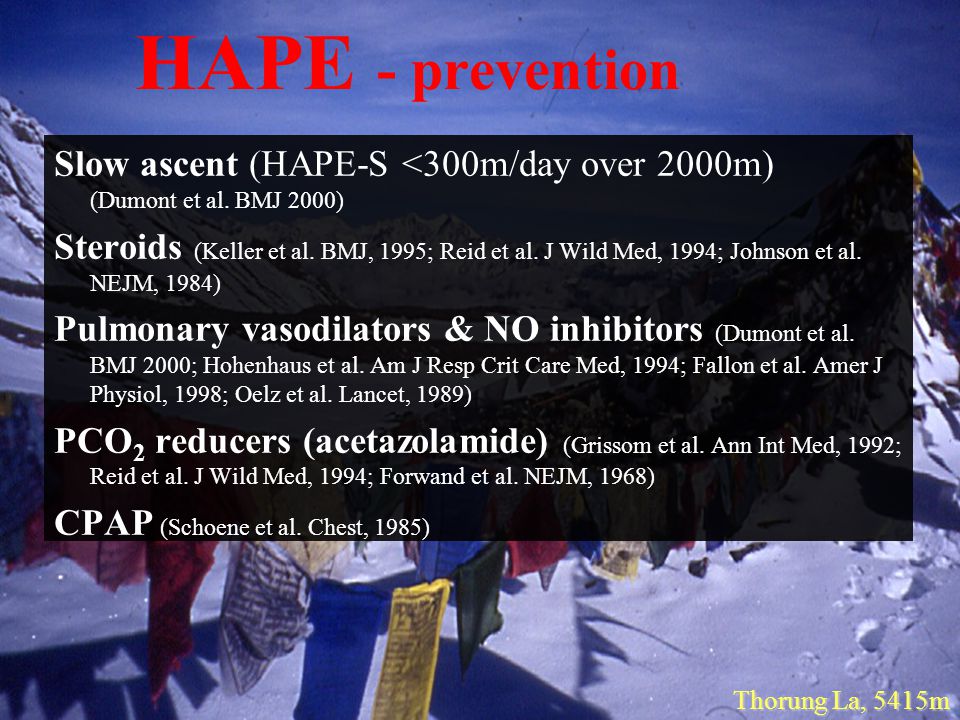 HAPE - prevention

Slow ascent (HAPE-S <300m/day over 2000m) (Dumont et al. BMJ 2000)

Steroids (Keller et al. BMJ, 1995; Reid et al. J Wild Med, 1994; Johnson et al. NEJM, 1984)

Pulmonary vasodilators & NO inhibitors (Dumont et al. BMJ 2000; Hohenhaus et al. Am J Resp Crit Care Med, 1994; Fallon et al. Amer J Physiol, 1998; Oelz et al. Lancet, 1989)

$PCO_2$ reducers (acetazolamide) (Grissom et al. Ann Int Med, 1992; Reid et al. J Wild Med, 1994; Forwand et al. NEJM, 1968)

CPAP (Schoene et al. Chest, 1985)

Thorung La, 5415m